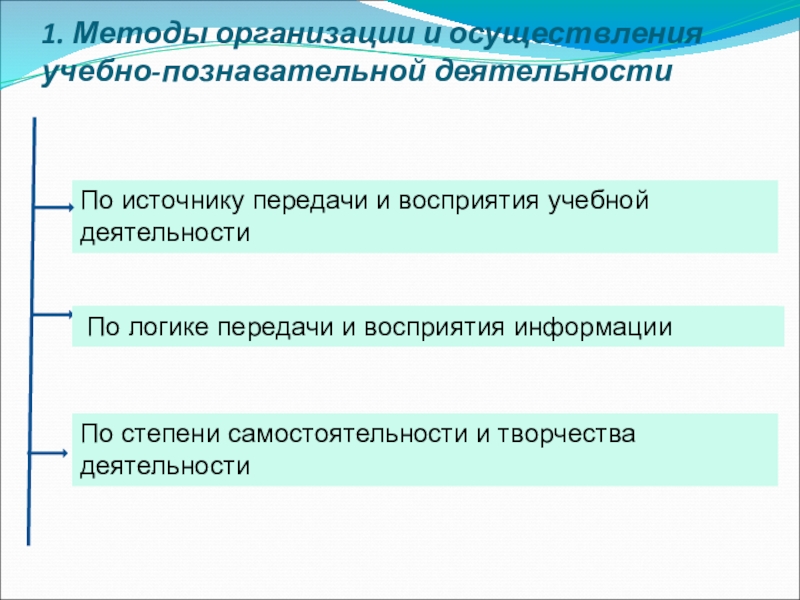 1. Методы организации и осуществления учебно-познавательной деятельности

По источнику передачи и восприятия учебной деятельности

По логике передачи и восприятия информации

По степени самостоятельности и творчества деятельности